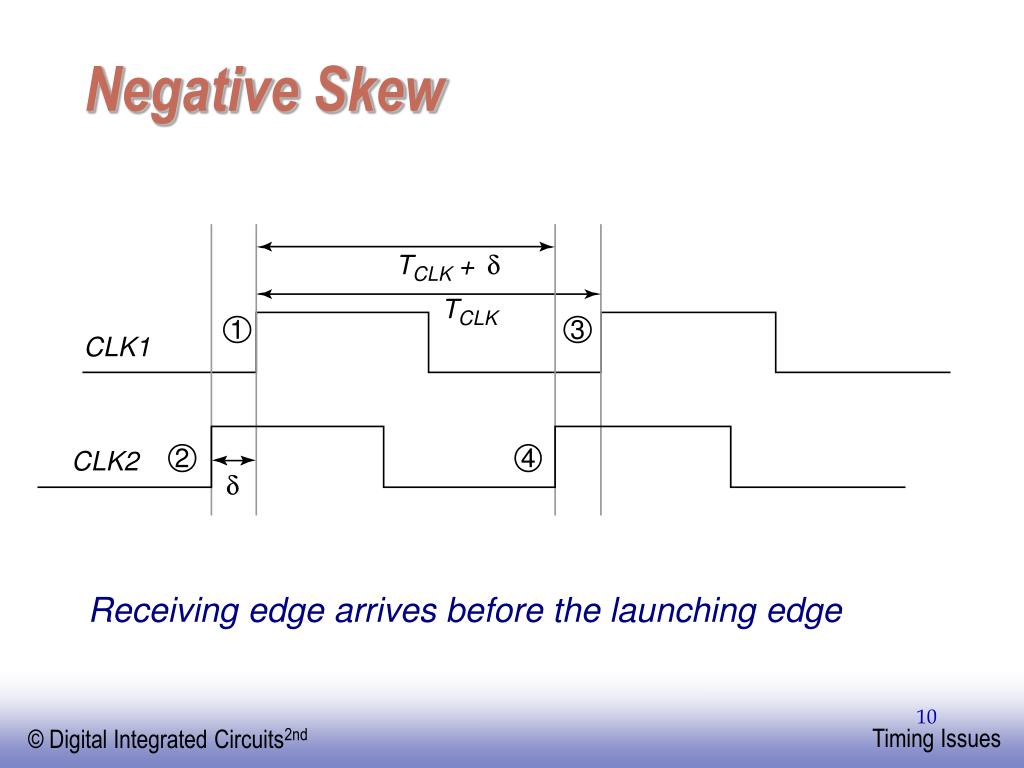 Negative Skew

$T_{CLK} + \delta$

$T_{CLK}$

CLK1

①

③

CLK2

②

④

$\delta$

Receiving edge arrives before the launching edge

© Digital Integrated Circuits$^{2nd}$

10

Timing Issues